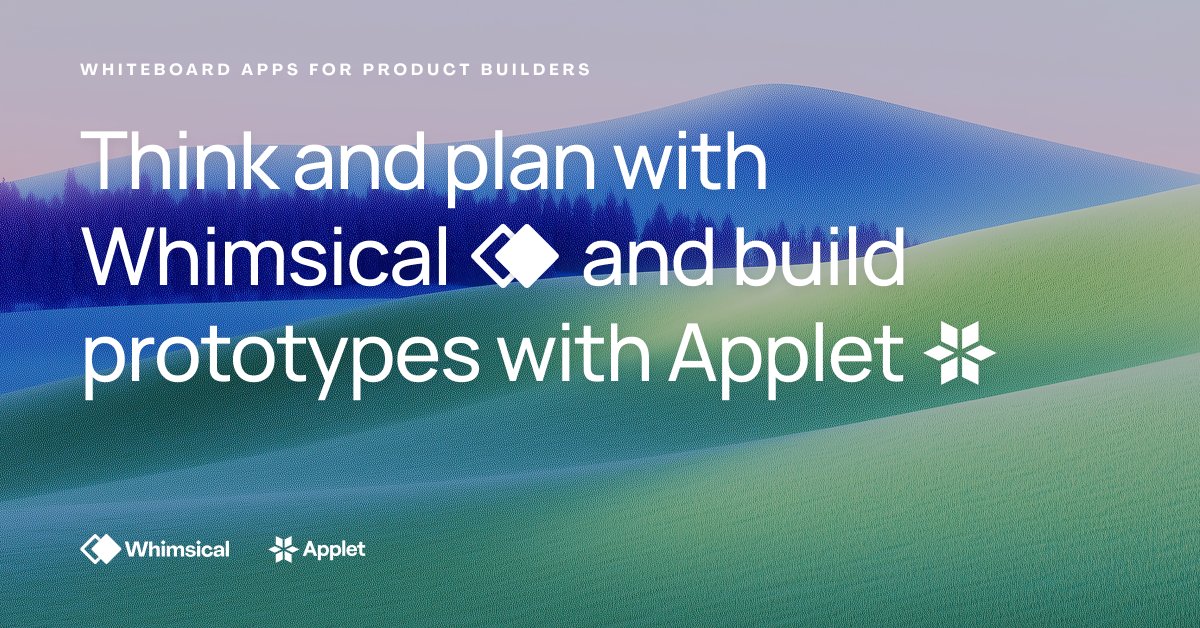 WHITEBOARD APPS FOR PRODUCT BUILDERS

Think and plan with Whimsical and build prototypes with Applet

Whimsical Applet